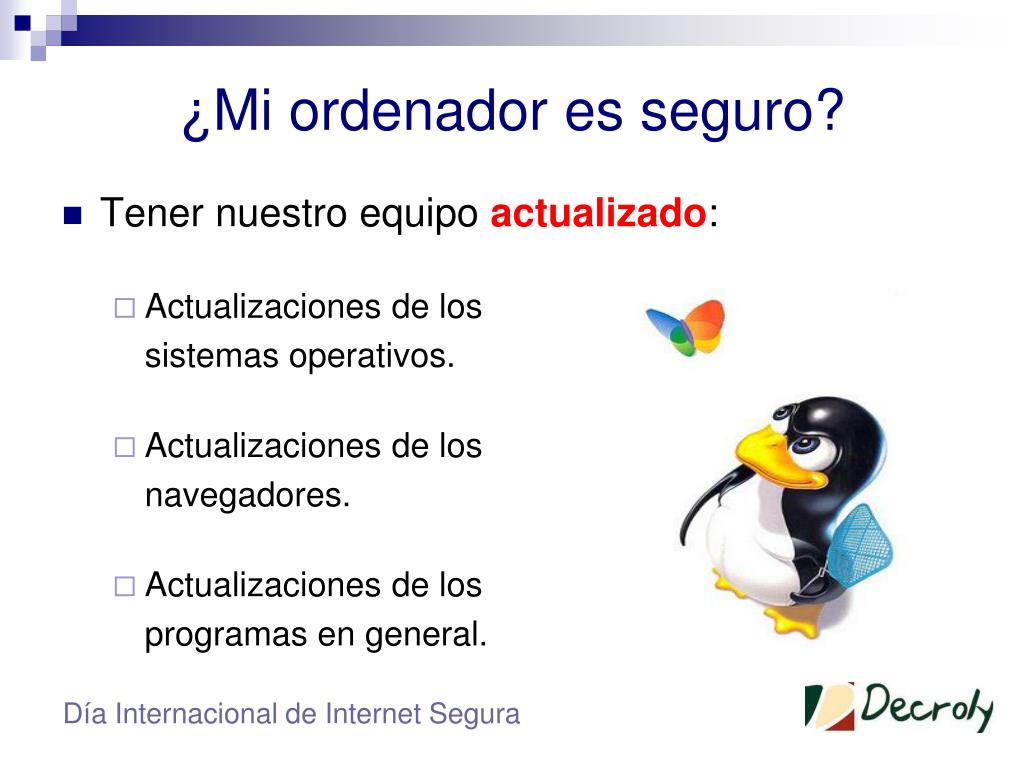 ¿Mi ordenador es seguro?

Tener nuestro equipo actualizado:

Actualizaciones de los sistemas operativos.

Actualizaciones de los navegadores.

Actualizaciones de los programas en general.

Día Internacional de Internet Segura

Decroly